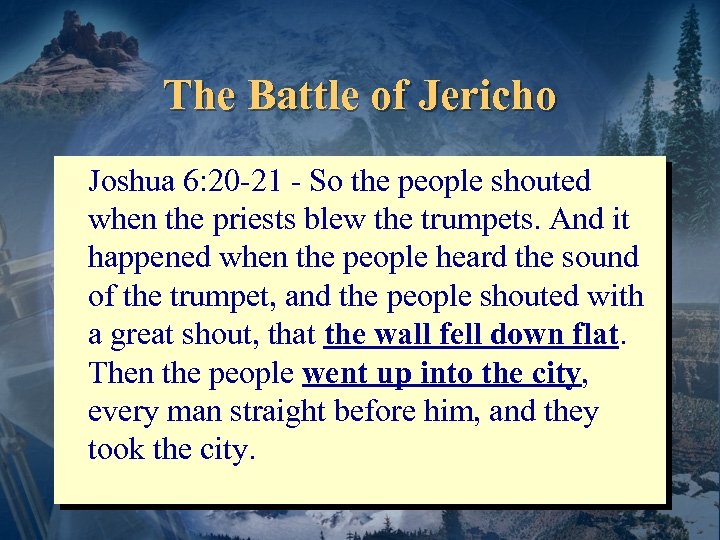 The Battle of Jericho

Joshua 6:20-21 - So the people shouted when the priests blew the trumpets. And it happened when the people heard the sound of the trumpet, and the people shouted with a great shout, that the wall fell down flat. Then the people went up into the city, every man straight before him, and they took the city.